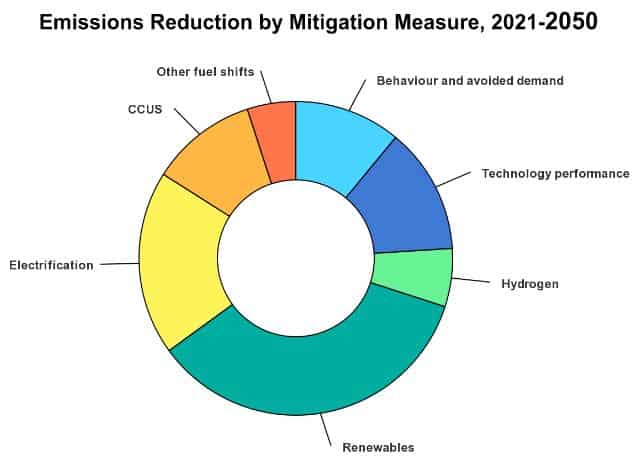 Emissions Reduction by Mitigation Measure, 2021-2050

Other fuel shifts

Behaviour and avoided demand

CCUS

Technology performance

Electrification

Hydrogen

Renewables